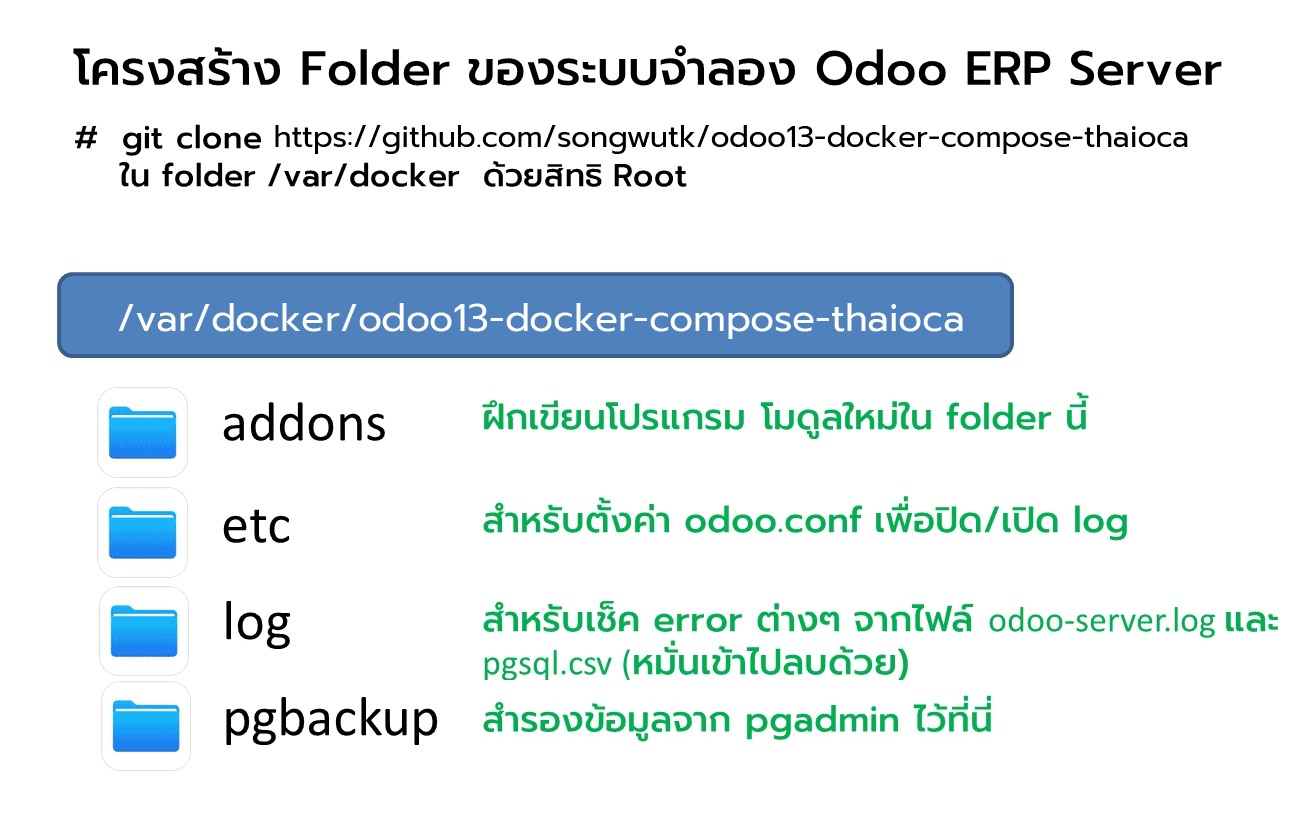 โครงสร้าง Folder ของระบบจำลอง Odoo ERP Server

# git clone https://github.com/songwutk/odoo13-docker-compose-thaioca ใน folder /var/docker ด้วยสิทธิ Root

/var/docker/odoo13-docker-compose-thaioca

addons ฝึกเขียนโปรแกรม โมดูลใหม่ใน folder นี้

etc สำหรับตั้งค่า odoo.conf เพื่อปิด/เปิด log

log สำหรับเช็ค error ต่างๆ จากไฟล์ odoo-server.log และ pgsql.csv (หมั่นเข้าไปลบด้วย)

pgbackup สำรองข้อมูลจาก pgadmin ไว้ที่นี่